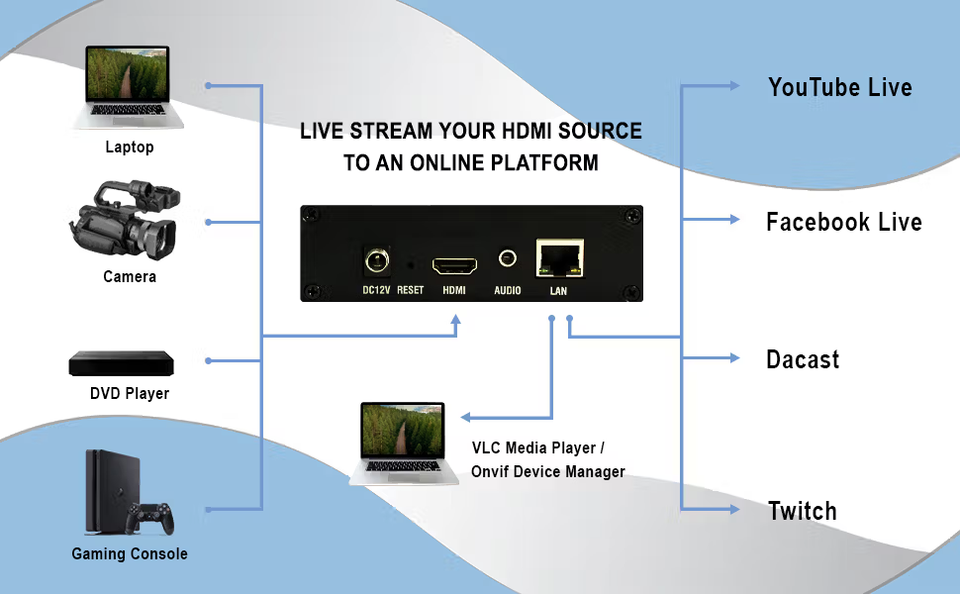 Laptop

Camera

DVD Player

Gaming Console

LIVE STREAM YOUR HDMI SOURCE TO AN ONLINE PLATFORM

DC12V RESET HDMI AUDIO LAN

VLC Media Player / Onvif Device Manager

YouTube Live

Facebook Live

Dacast

Twitch